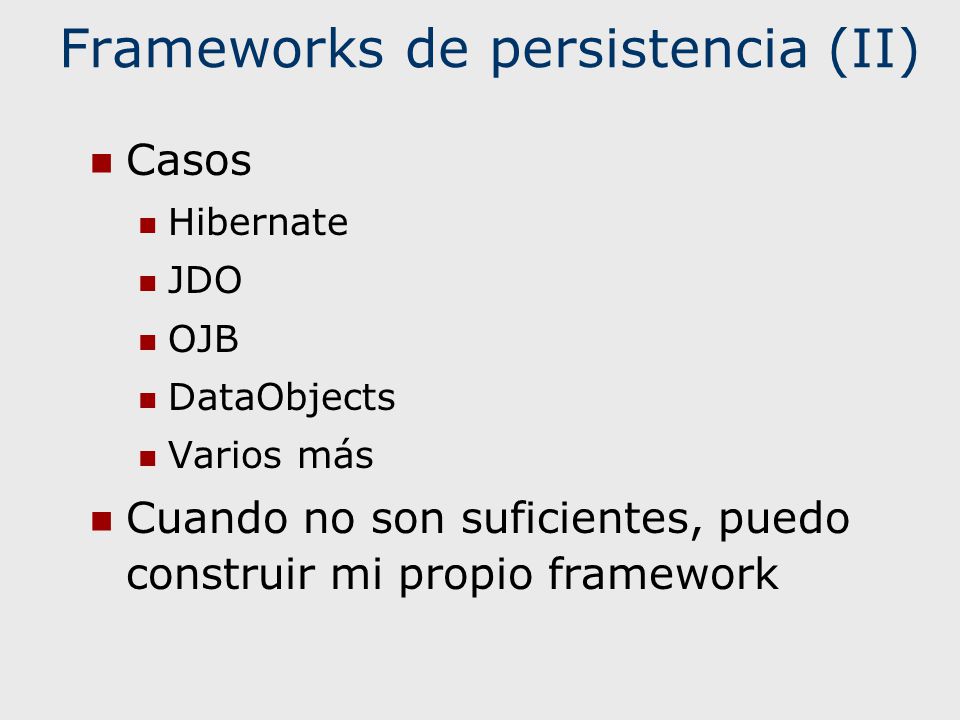 Frameworks de persistencia (II)

Casos

Hibernate

JDO

OJB

DataObjects

Varios más

Cuando no son suficientes, puedo construir mi propio framework